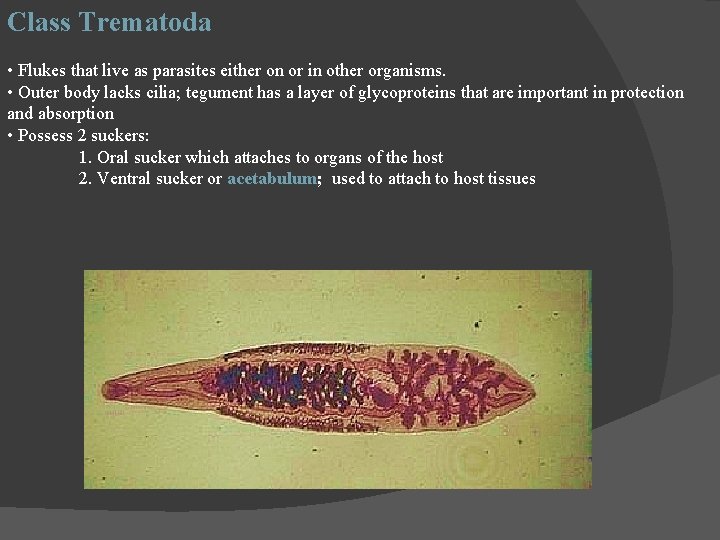 Class Trematoda

• Flukes that live as parasites either on or in other organisms.
• Outer body lacks cilia; tegument has a layer of glycoproteins that are important in protection and absorption
• Possess 2 suckers:
1. Oral sucker which attaches to organs of the host
2. Ventral sucker or acetabulum; used to attach to host tissues